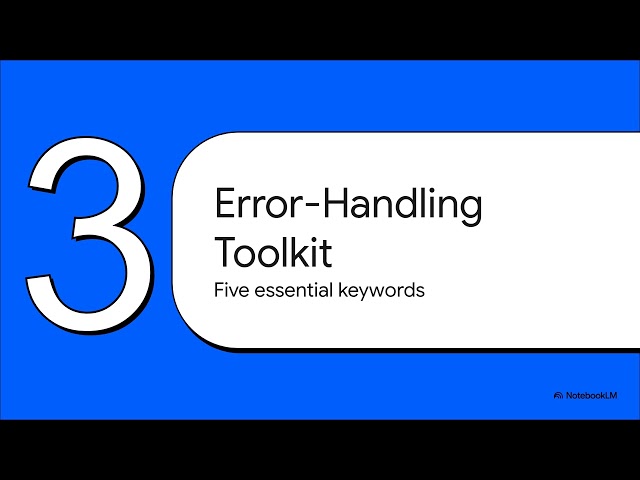 3

Error-Handling Toolkit

Five essential keywords

NotebookLM